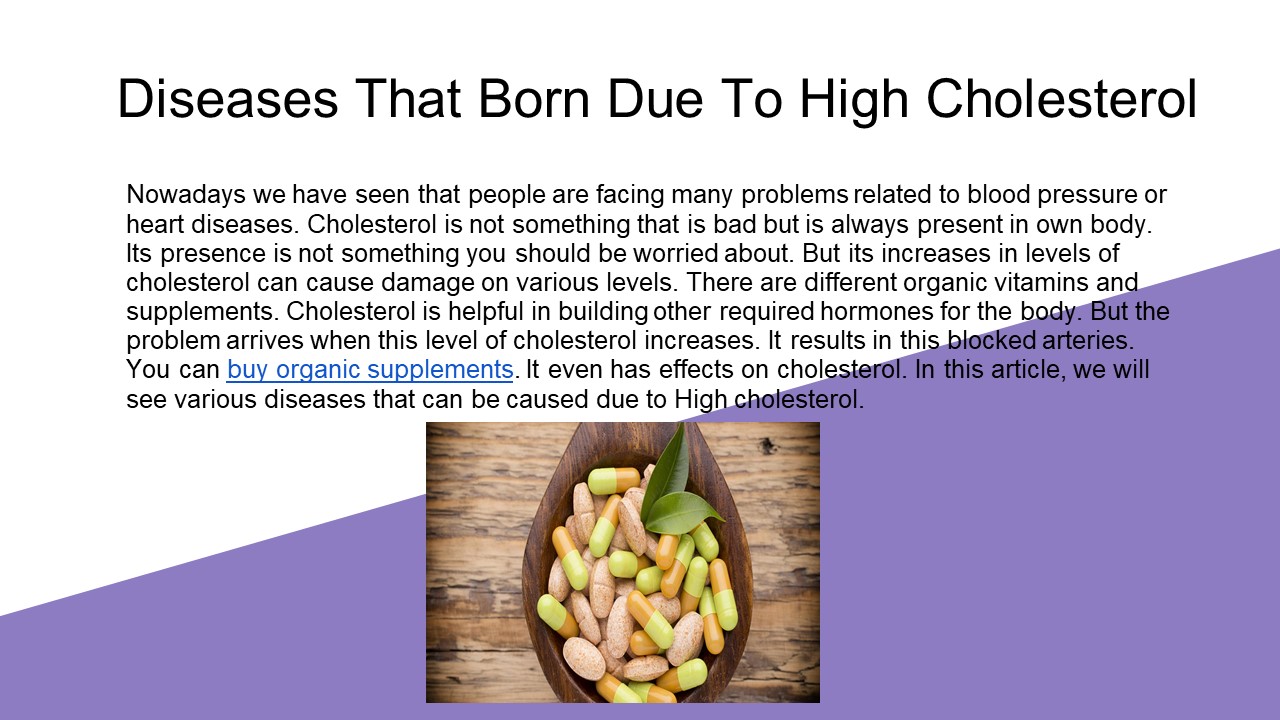 Diseases That Born Due To High Cholesterol

Nowadays we have seen that people are facing many problems related to blood pressure or heart diseases. Cholesterol is not something that is bad but is always present in own body. Its presence is not something you should be worried about. But its increases in levels of cholesterol can cause damage on various levels. There are different organic vitamins and supplements. Cholesterol is helpful in building other required hormones for the body. But the problem arrives when this level of cholesterol increases. It results in this blocked arteries. You can buy organic supplements. It even has effects on cholesterol. In this article, we will see various diseases that can be caused due to High cholesterol.